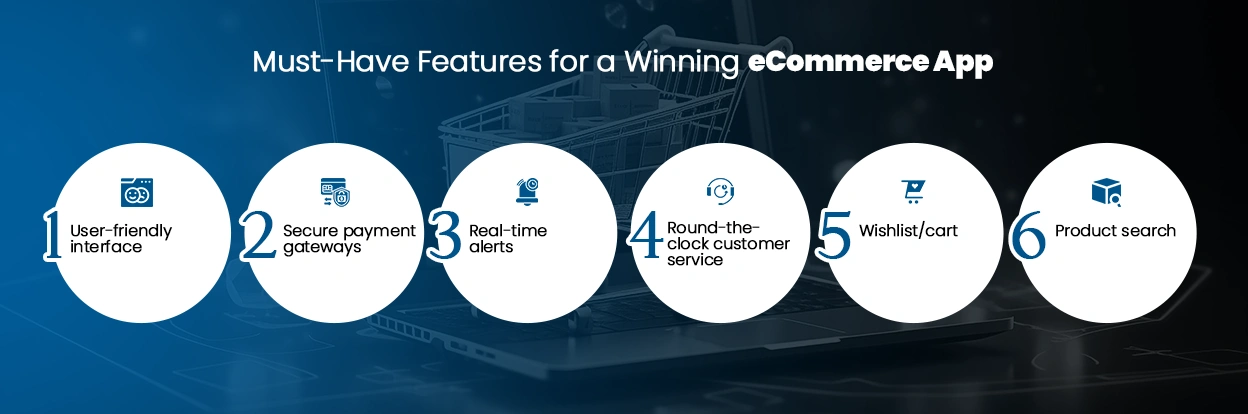 Must-Have Features for a Winning eCommerce App

1 User-friendly interface

2 Secure payment gateways

3 Real-time alerts

4 Round-the-clock customer service

5 Wishlist/cart

6 Product search